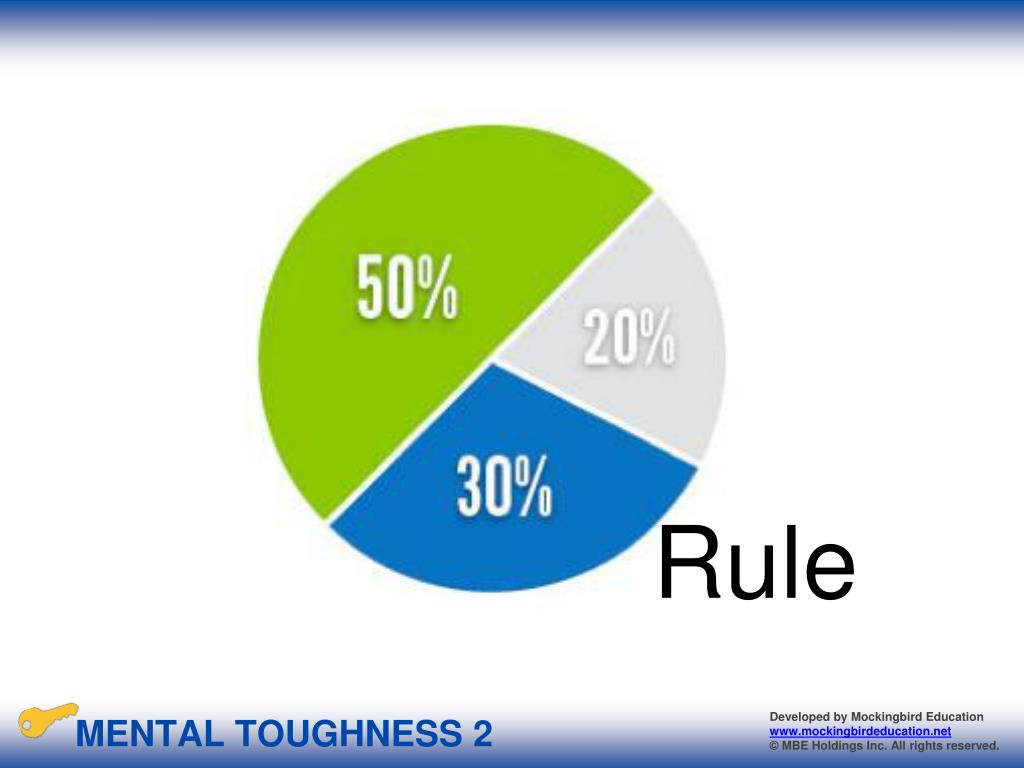 50%

20%

30%

Rule

MENTAL TOUGHNESS 2

Developed by Mockingbird Education
www.mockingbirdeducation.net
© MBE Holdings Inc. All rights reserved.